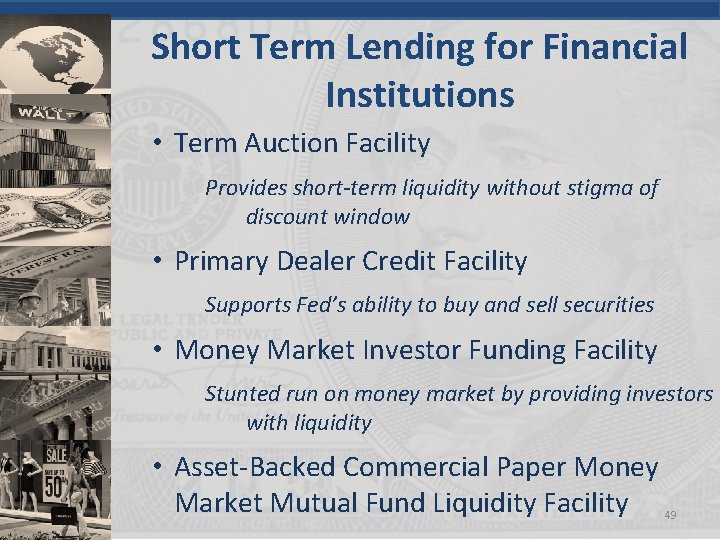 Short Term Lending for Financial Institutions

• Term Auction Facility

Provides short-term liquidity without stigma of discount window

• Primary Dealer Credit Facility

Supports Fed's ability to buy and sell securities

• Money Market Investor Funding Facility

Stunted run on money market by providing investors with liquidity

• Asset-Backed Commercial Paper Money Market Mutual Fund Liquidity Facility

49